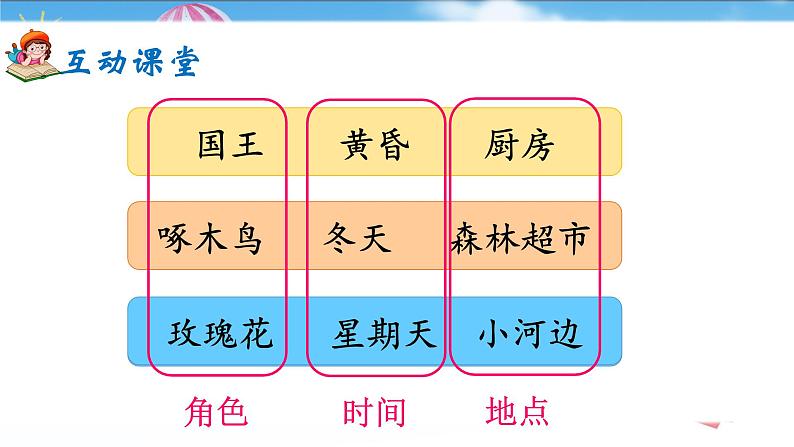 互动课堂

| 国王 | 黄昏 | 厨房 |
|---|---|---|
| 啄木鸟 | 冬天 | 森林超市 |
| 玫瑰花 | 星期天 | 小河边 |

角色　时间　地点